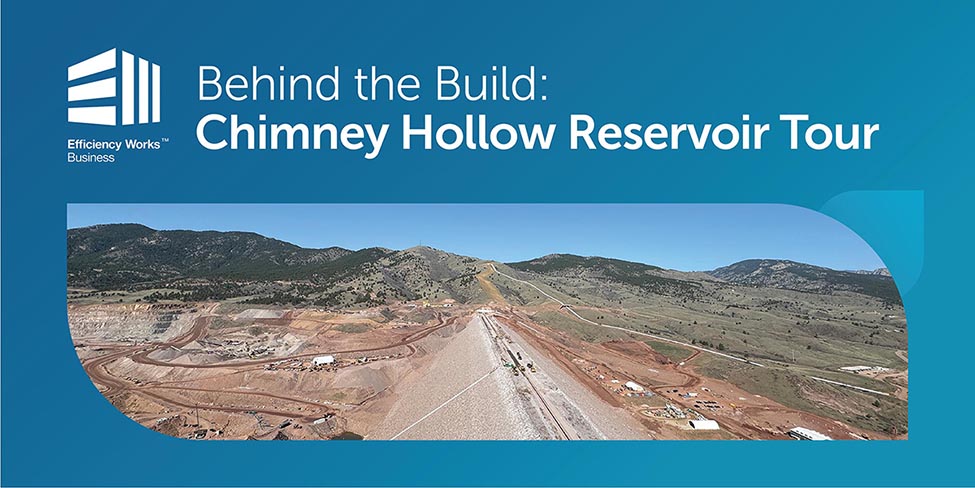 Efficiency Works™
Business

Behind the Build:
Chimney Hollow Reservoir Tour